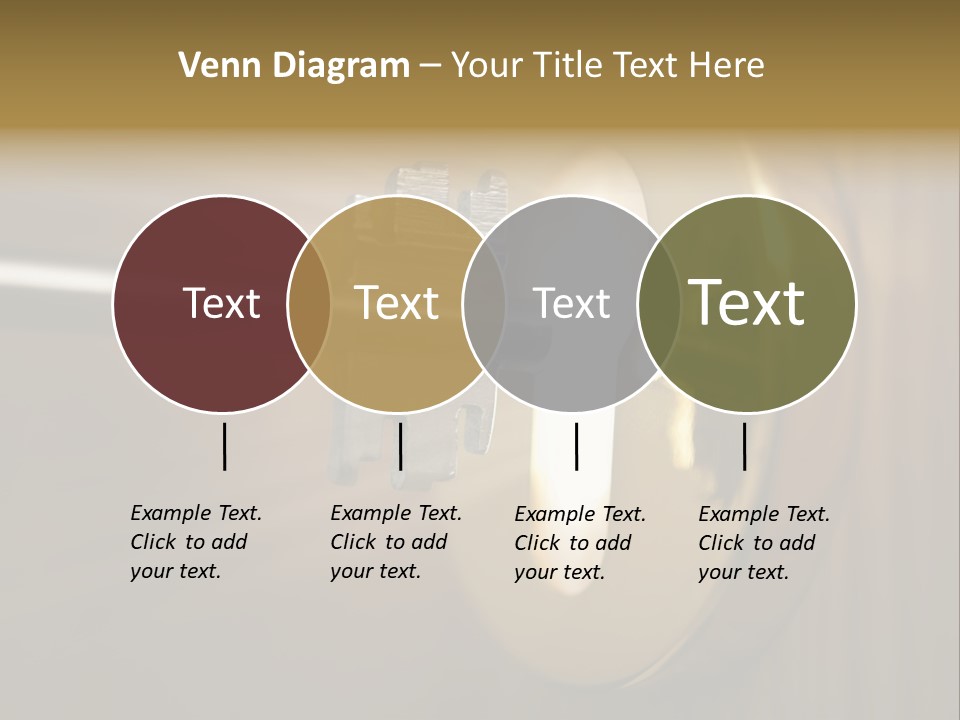 Venn Diagram – Your Title Text Here

Text

Text

Text

Text

Example Text. Click to add your text.

Example Text. Click to add your text.

Example Text. Click to add your text.

Example Text. Click to add your text.